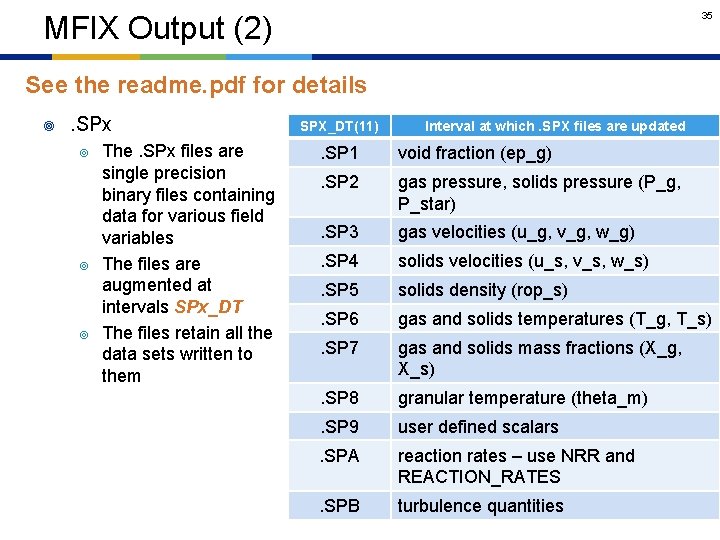 MFIX Output (2)

35

See the readme.pdf for details

.SPx

The .SPx files are single precision binary files containing data for various field variables

The files are augmented at intervals SPx_DT

The files retain all the data sets written to them

| SPX_DT(11) | Interval at which .SPX files are updated |
|---|---|
| .SP1 | void fraction (ep_g) |
| .SP2 | gas pressure, solids pressure (P_g, P_star) |
| .SP3 | gas velocities (u_g, v_g, w_g) |
| .SP4 | solids velocities (u_s, v_s, w_s) |
| .SP5 | solids density (rop_s) |
| .SP6 | gas and solids temperatures (T_g, T_s) |
| .SP7 | gas and solids mass fractions (X_g, X_s) |
| .SP8 | granular temperature (theta_m) |
| .SP9 | user defined scalars |
| .SPA | reaction rates – use NRR and REACTION_RATES |
| .SPB | turbulence quantities |